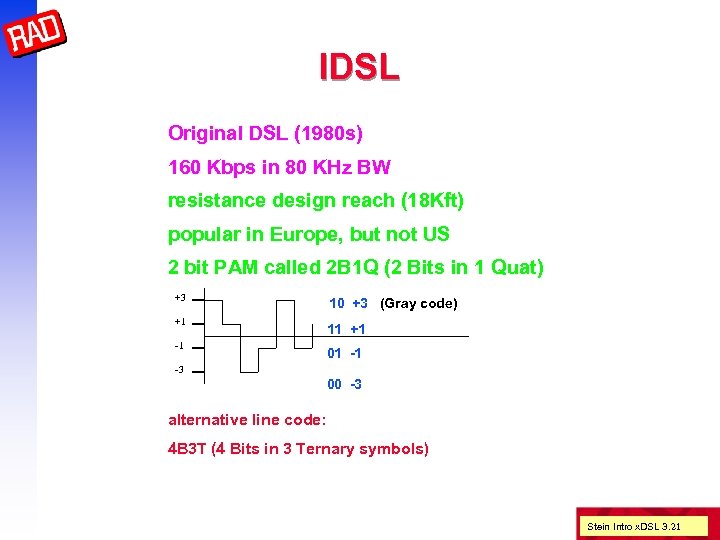 RAD

IDSL

Original DSL (1980s)

160 Kbps in 80 KHz BW

resistance design reach (18Kft)

popular in Europe, but not US

2 bit PAM called 2B1Q (2 Bits in 1 Quat)

+3
+1
-1
-3

10 +3 (Gray code)
11 +1
01 -1
00 -3

alternative line code:

4B3T (4 Bits in 3 Ternary symbols)

Stein Intro xDSL 3.21